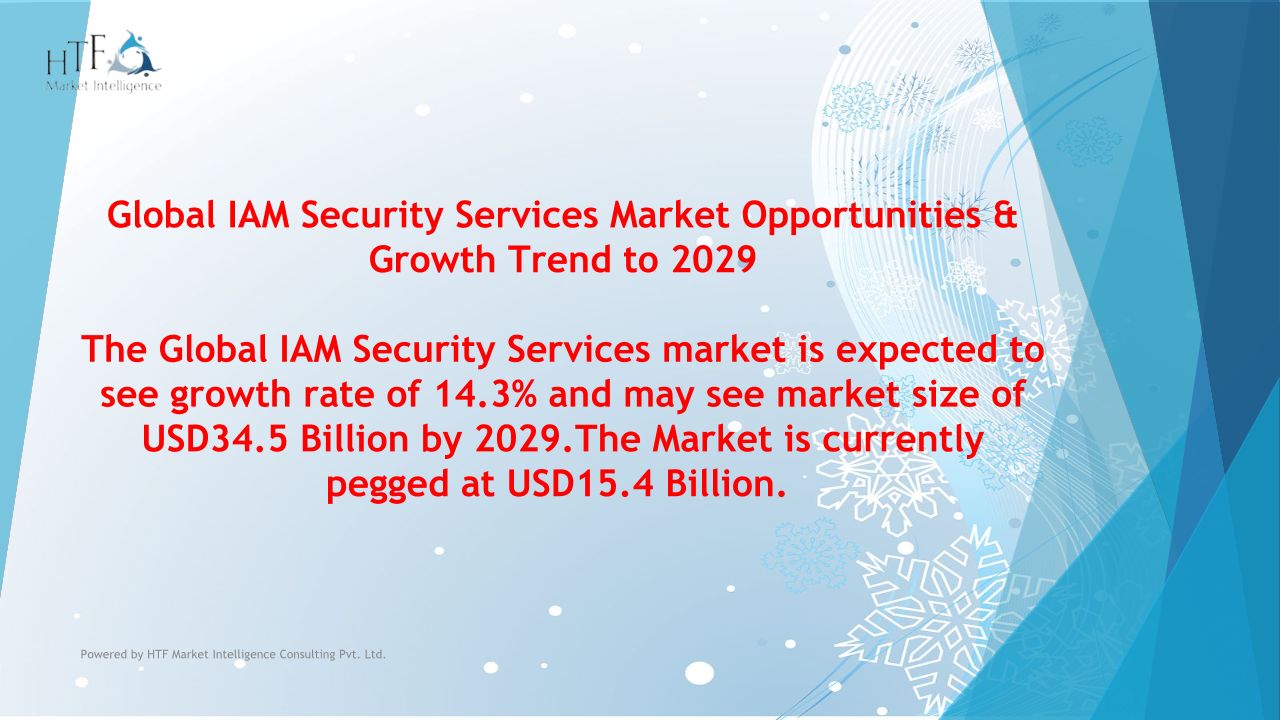 HTF
Market Intelligence

Global IAM Security Services Market Opportunities & Growth Trend to 2029

The Global IAM Security Services market is expected to see growth rate of 14.3% and may see market size of USD34.5 Billion by 2029.The Market is currently pegged at USD15.4 Billion.

Powered by HTF Market Intelligence Consulting Pvt. Ltd.